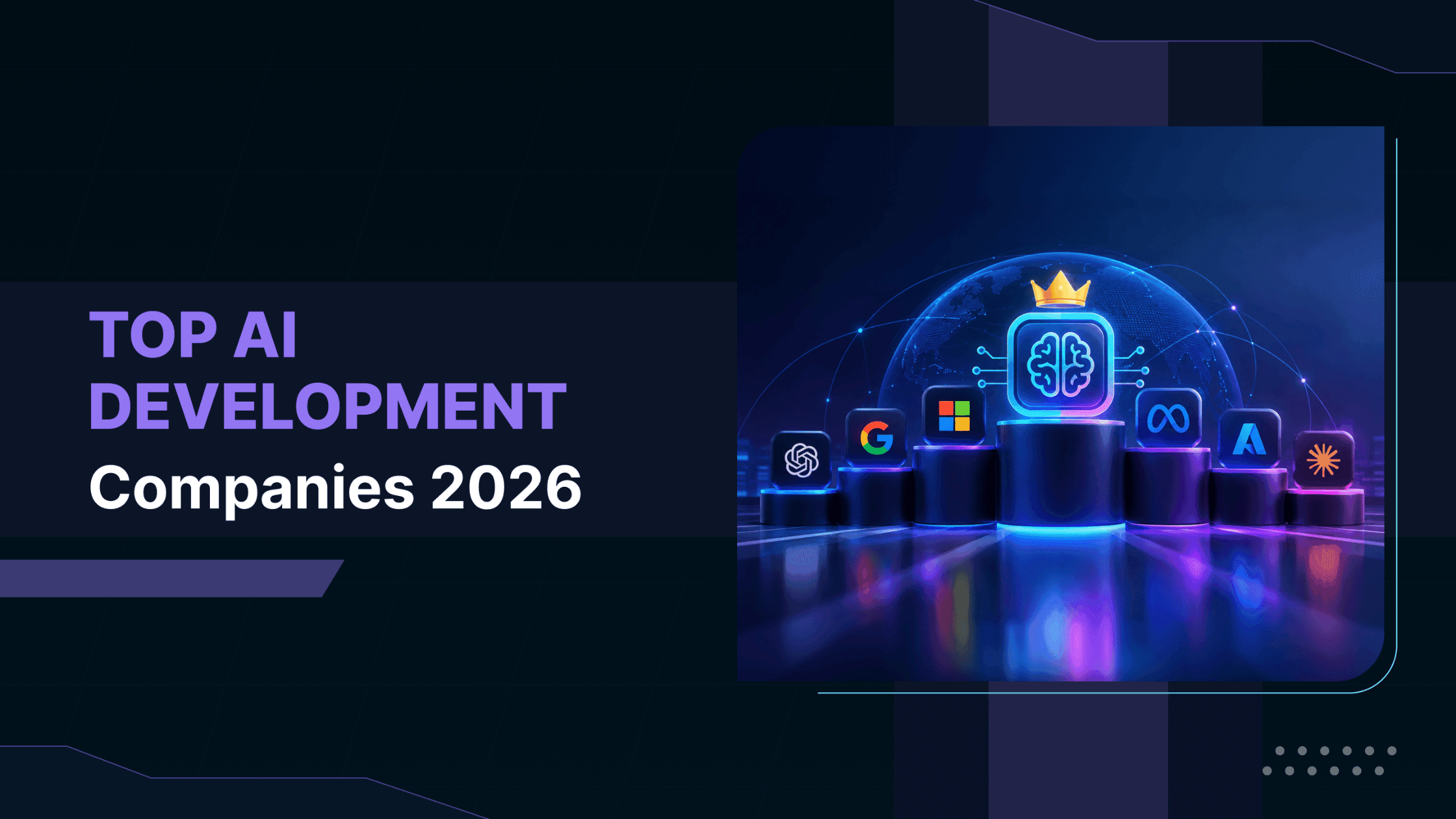 TOP AI DEVELOPMENT Companies 2026